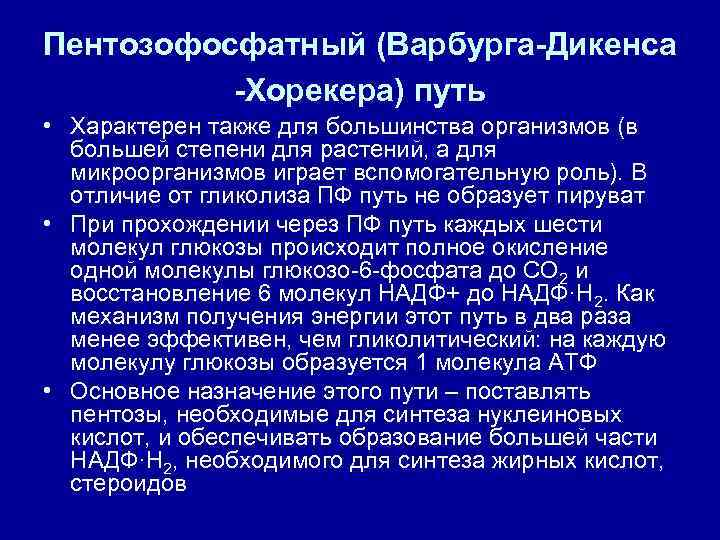 Пентозофосфатный (Варбурга-Дикенса -Хорекера) путь

• Характерен также для большинства организмов (в большей степени для растений, а для микроорганизмов играет вспомогательную роль). В отличие от гликолиза ПФ путь не образует пируват

• При прохождении через ПФ путь каждых шести молекул глюкозы происходит полное окисление одной молекулы глюкозо-6-фосфата до $CO_2$ и восстановление 6 молекул НАДФ+ до НАДФ·$H_2$. Как механизм получения энергии этот путь в два раза менее эффективен, чем гликолитический: на каждую молекулу глюкозы образуется 1 молекула АТФ

• Основное назначение этого пути – поставлять пентозы, необходимые для синтеза нуклеиновых кислот, и обеспечивать образование большей части НАДФ·$H_2$, необходимого для синтеза жирных кислот, стероидов